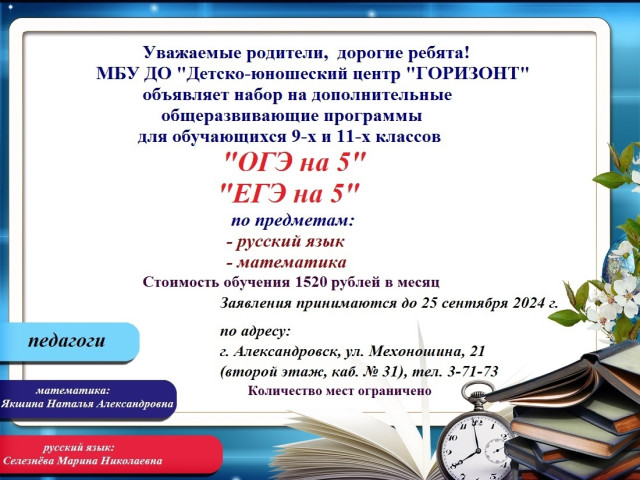 Уважаемые родители, дорогие ребята!
МБУ ДО "Детско-юношеский центр "ГОРИЗОНТ"
объявляет набор на дополнительные
общеразвивающие программы
для обучающихся 9-х и 11-х классов

"ОГЭ на 5"
"ЕГЭ на 5"

по предметам:
- русский язык
- математика

Стоимость обучения 1520 рублей в месяц

Заявления принимаются до 25 сентября 2024 г.

по адресу:
г. Александровск, ул. Мехоношина, 21
(второй этаж, каб. № 31), тел. 3-71-73

Количество мест ограничено

педагоги

математика:
Якшина Наталья Александровна

русский язык:
Селезнёва Марина Николаевна